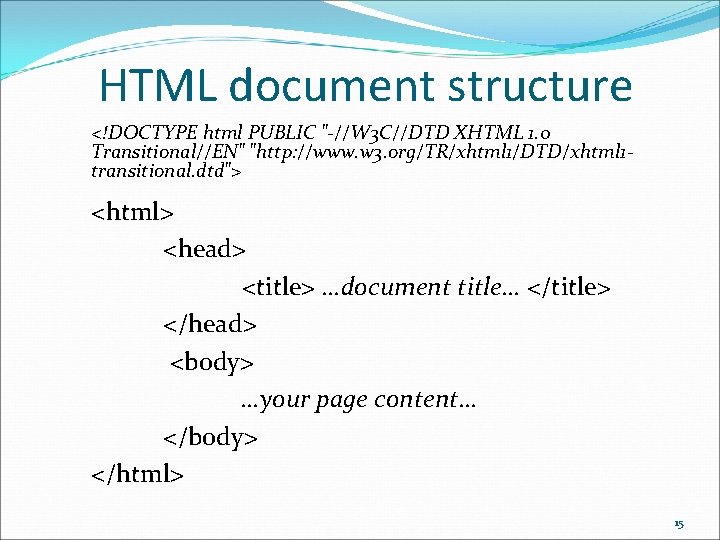 HTML document structure

<!DOCTYPE html PUBLIC "-//W3C//DTD XHTML 1.0 Transitional//EN" "http://www.w3.org/TR/xhtml1/DTD/xhtml1-transitional.dtd">

<html>

<head>

<title> …document title… </title>

</head>

<body>

…your page content…

</body>

</html>

15